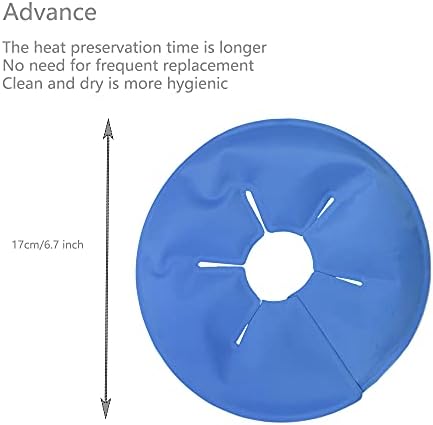 Advance

The heat preservation time is longer
No need for frequent replacement
Clean and dry is more hygienic

17cm/6.7 inch